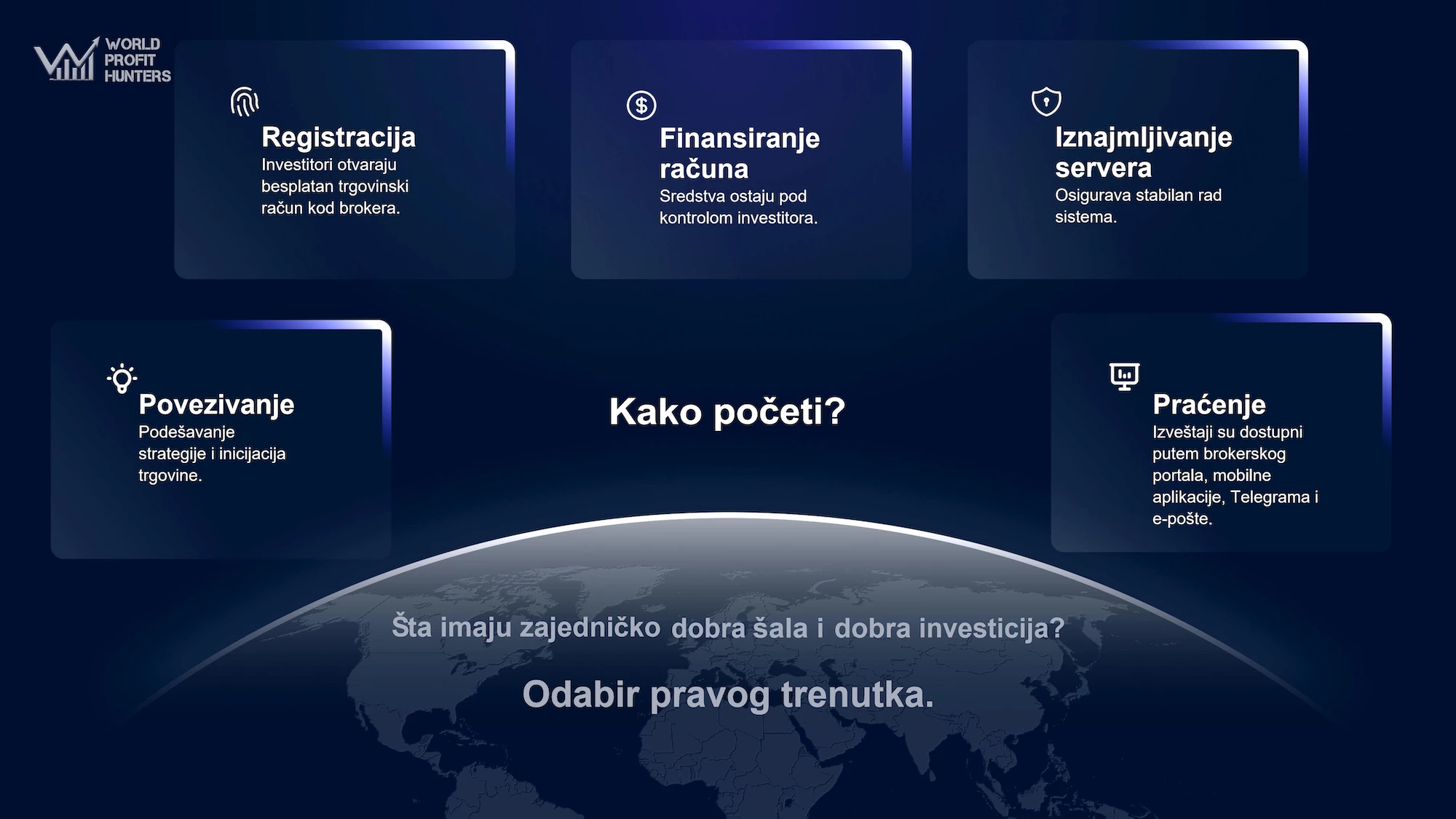 WORLD PROFIT HUNTERS

Registracija
Investitori otvaraju besplatan trgovinski račun kod brokera.

Finansiranje računa
Sredstva ostaju pod kontrolom investitora.

Iznajmljivanje servera
Osigurava stabilan rad sistema.

Povezivanje
Podešavanje strategije i inicijacija trgovine.

Kako početi?

Praćenje
Izveštaji su dostupni putem brokerskog portala, mobilne aplikacije, Telegrama i e-pošte.

Šta imaju zajedničko dobra šala i dobra investicija?

Odabir pravog trenutka.